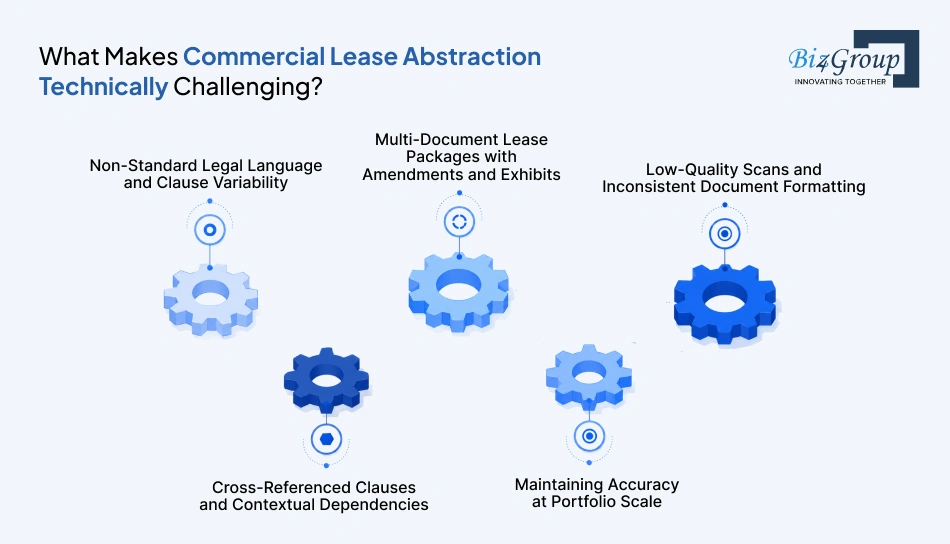 What Makes Commercial Lease Abstraction Technically Challenging?

Biz4Group
INNOVATING TOGETHER

Non-Standard Legal Language and Clause Variability

Multi-Document Lease Packages with Amendments and Exhibits

Low-Quality Scans and Inconsistent Document Formatting

Cross-Referenced Clauses and Contextual Dependencies

Maintaining Accuracy at Portfolio Scale